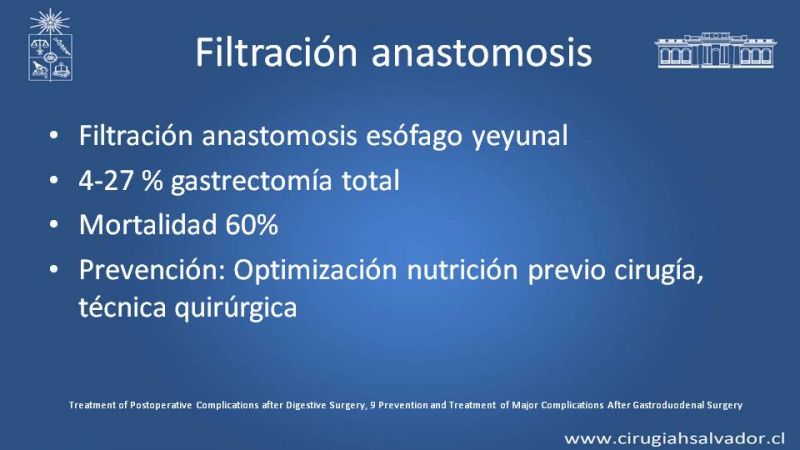 Filtración anastomosis

• Filtración anastomosis esófago yeyunal
• 4-27 % gastrectomía total
• Mortalidad 60%
• Prevención: Optimización nutrición previo cirugía, técnica quirúrgica

Treatment of Postoperative Complications after Digestive Surgery, 9 Prevention and Treatment of Major Complications After Gastroduodenal Surgery

www.cirugiahsalvador.cl